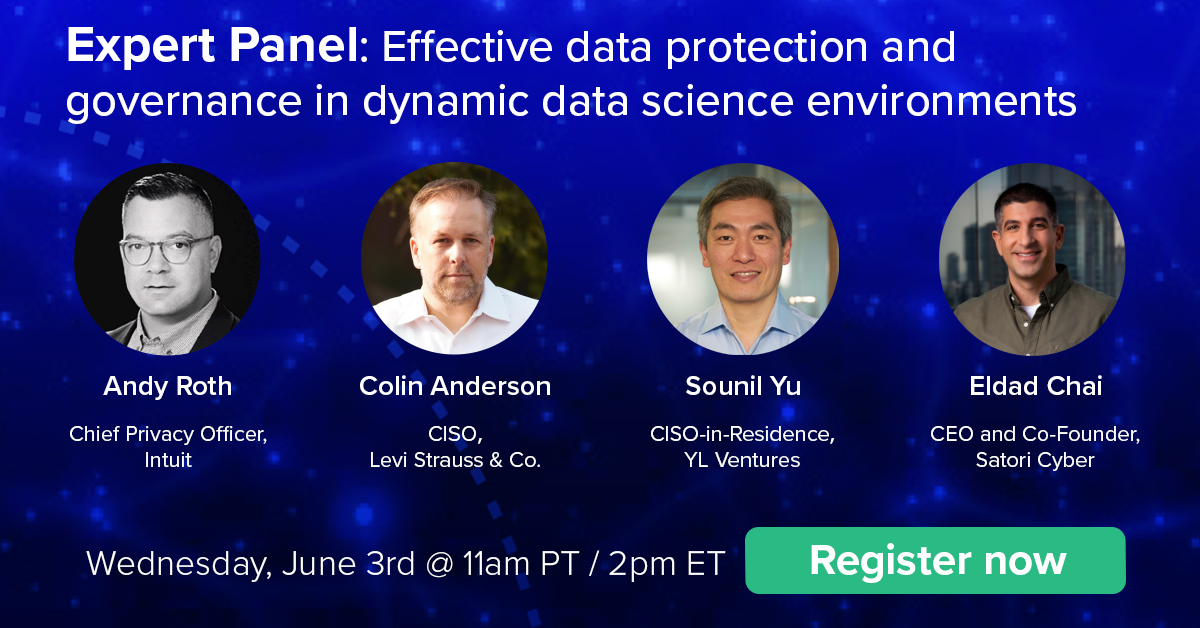 Expert Panel: Effective data protection and governance in dynamic data science environments

Andy Roth
Chief Privacy Officer, Intuit

Colin Anderson
CISO, Levi Strauss & Co.

Sounil Yu
CISO-in-Residence, YL Ventures

Eldad Chai
CEO and Co-Founder, Satori Cyber

Wednesday, June 3rd @ 11am PT / 2pm ET

Register now